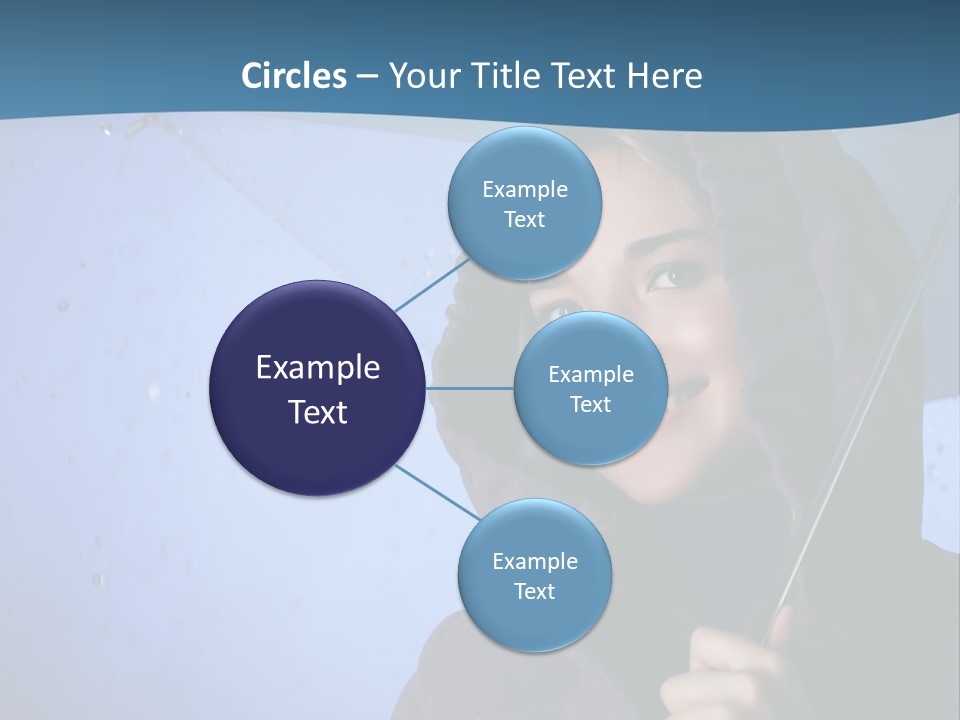 Circles – Your Title Text Here

Example Text

Example Text

Example Text

Example Text